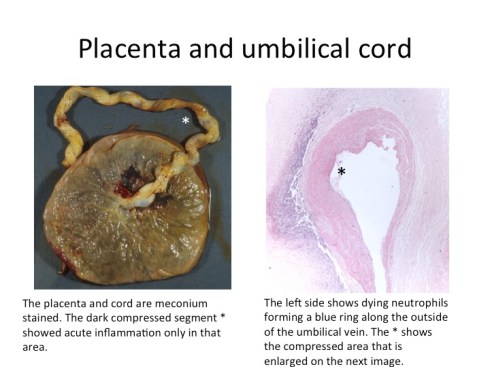 Placenta and umbilical cord

*

*

The placenta and cord are meconium stained. The dark compressed segment * showed acute inflammation only in that area.

The left side shows dying neutrophils forming a blue ring along the outside of the umbilical vein. The * shows the compressed area that is enlarged on the next image.